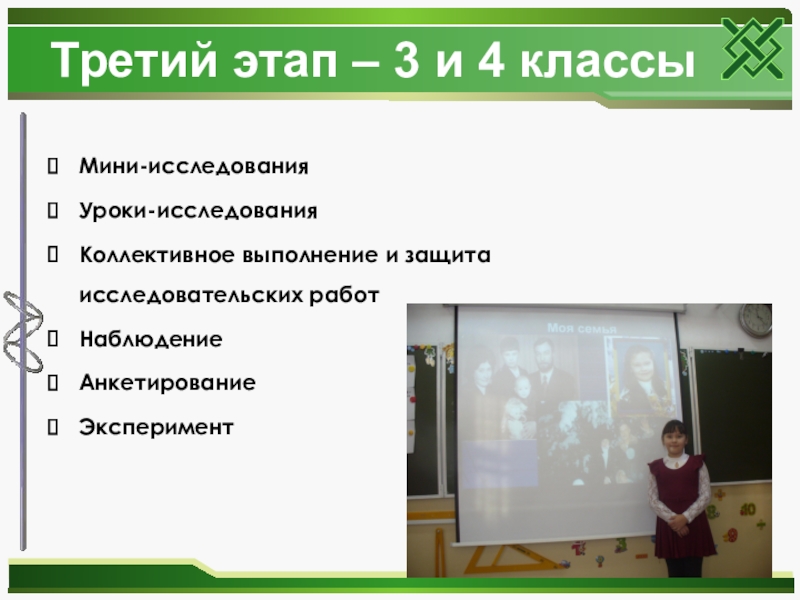 Третий этап – 3 и 4 классы

Мини-исследования

Уроки-исследования

Коллективное выполнение и защита исследовательских работ

Наблюдение

Анкетирование

Эксперимент

Моя семья